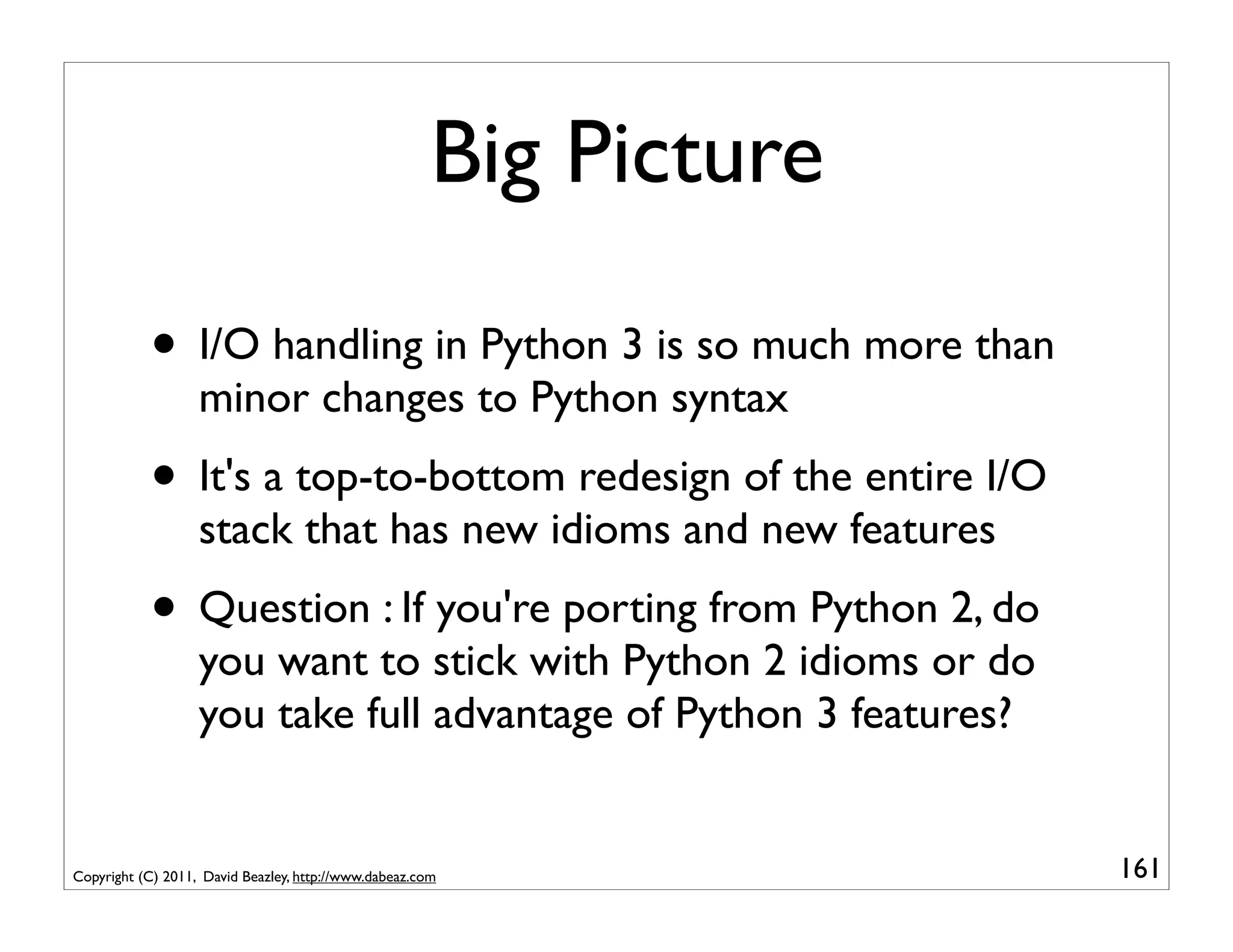 Big Picture

• I/O handling in Python 3 is so much more than minor changes to Python syntax

• It's a top-to-bottom redesign of the entire I/O stack that has new idioms and new features

• Question : If you're porting from Python 2, do you want to stick with Python 2 idioms or do you take full advantage of Python 3 features?

Copyright (C) 2011, David Beazley, http://www.dabeaz.com

161